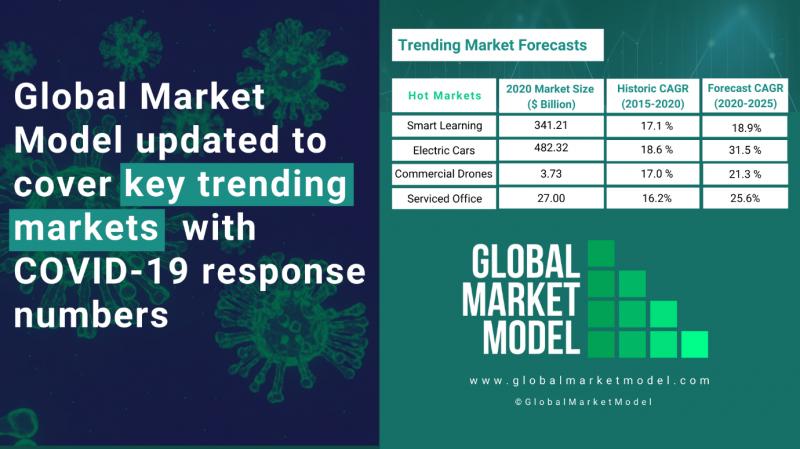 Global Market Model updated to cover key trending markets with COVID-19 response numbers

Trending Market Forecasts

| Hot Markets | 2020 Market Size ($ Billion) | Historic CAGR (2015-2020) | Forecast CAGR (2020-2025) |
|---|---|---|---|
| Smart Learning | 341.21 | 17.1 % | 18.9% |
| Electric Cars | 482.32 | 18.6 % | 31.5 % |
| Commercial Drones | 3.73 | 17.0 % | 21.3 % |
| Serviced Office | 27.00 | 16.2% | 25.6% |

GLOBAL MARKET MODEL

www.globalmarketmodel.com

©GlobalMarketModel